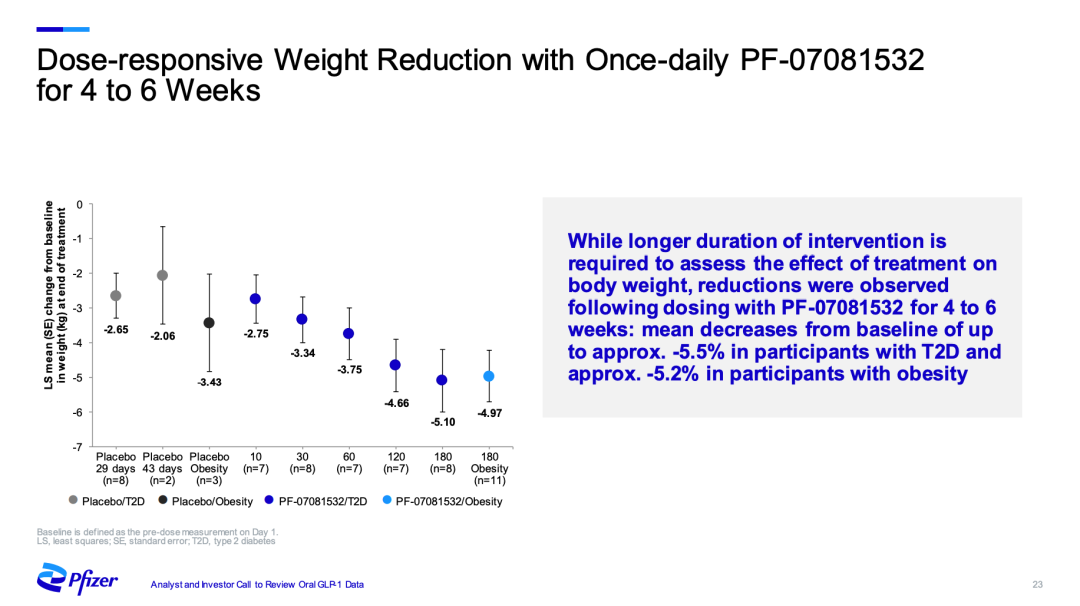 Dose-responsive Weight Reduction with Once-daily PF-07081532 for 4 to 6 Weeks

LS mean (SE) change from baseline in weight (kg) at end of treatment

0
-1
-2
-3
-4
-5
-6
-7

-2.65
-2.06
-3.43
-2.75
-3.34
-3.75
-4.66
-5.10
-4.97

Placebo 29 days (n=8)
Placebo 43 days (n=2)
Placebo Obesity (n=3)
10 (n=7)
30 (n=8)
60 (n=7)
120 (n=7)
180 (n=8)
180 Obesity (n=11)

Placebo/T2D
Placebo/Obesity
PF-07081532/T2D
PF-07081532/Obesity

While longer duration of intervention is required to assess the effect of treatment on body weight, reductions were observed following dosing with PF-07081532 for 4 to 6 weeks: mean decreases from baseline of up to approx. -5.5% in participants with T2D and approx. -5.2% in participants with obesity

Baseline is defined as the pre-dose measurement on Day 1.
LS, least squares; SE, standard error; T2D, type 2 diabetes

Pfizer

Analyst and Investor Call to Review Oral GLP-1 Data

23